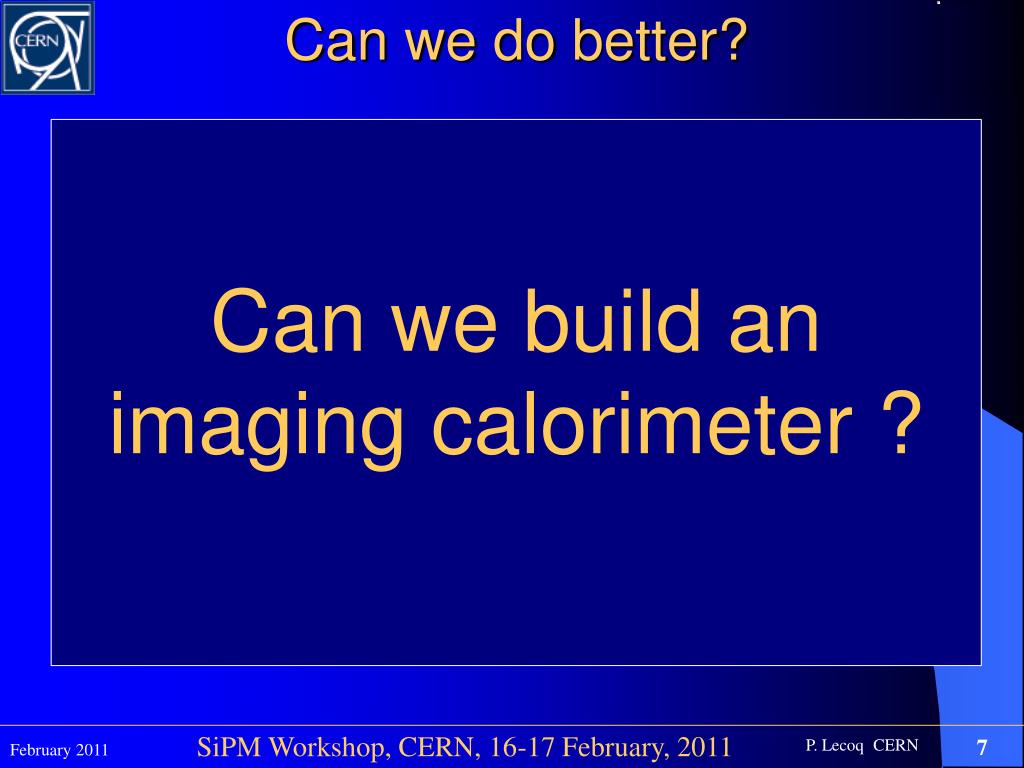 CERN

Can we do better?

Can we build an imaging calorimeter ?

February 2011

SiPM Workshop, CERN, 16-17 February, 2011

P. Lecoq CERN

7